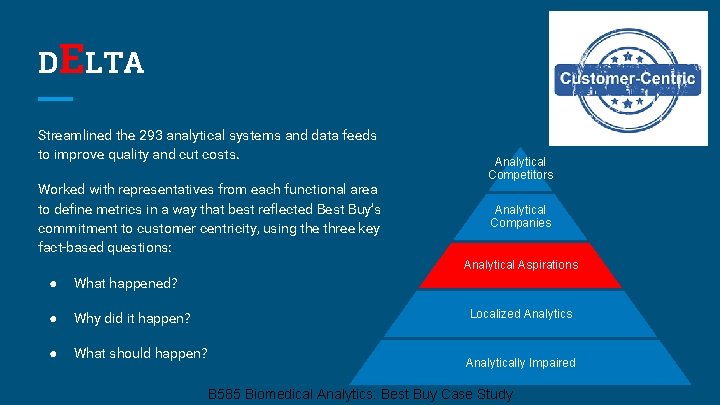 DELTA

Streamlined the 293 analytical systems and data feeds to improve quality and cut costs.

Worked with representatives from each functional area to define metrics in a way that best reflected Best Buy's commitment to customer centricity, using the three key fact-based questions:

● What happened?

● Why did it happen?

● What should happen?

Customer-Centric

Analytical Competitors

Analytical Companies

Analytical Aspirations

Localized Analytics

Analytically Impaired

B585 Biomedical Analytics: Best Buy Case Study